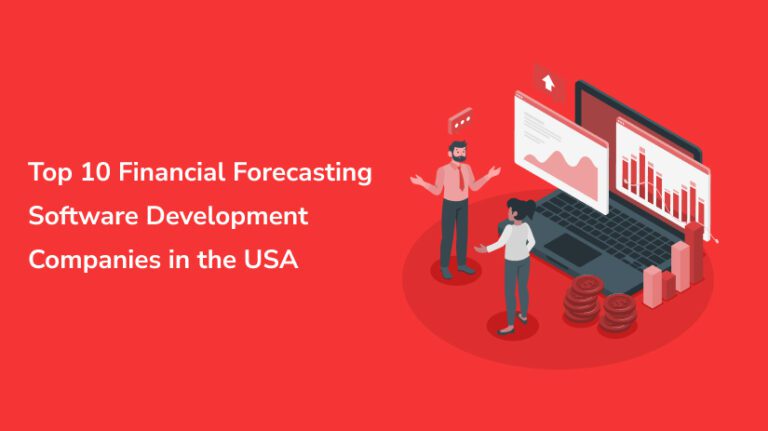 Top 10 Financial Forecasting Software Development Companies in the USA